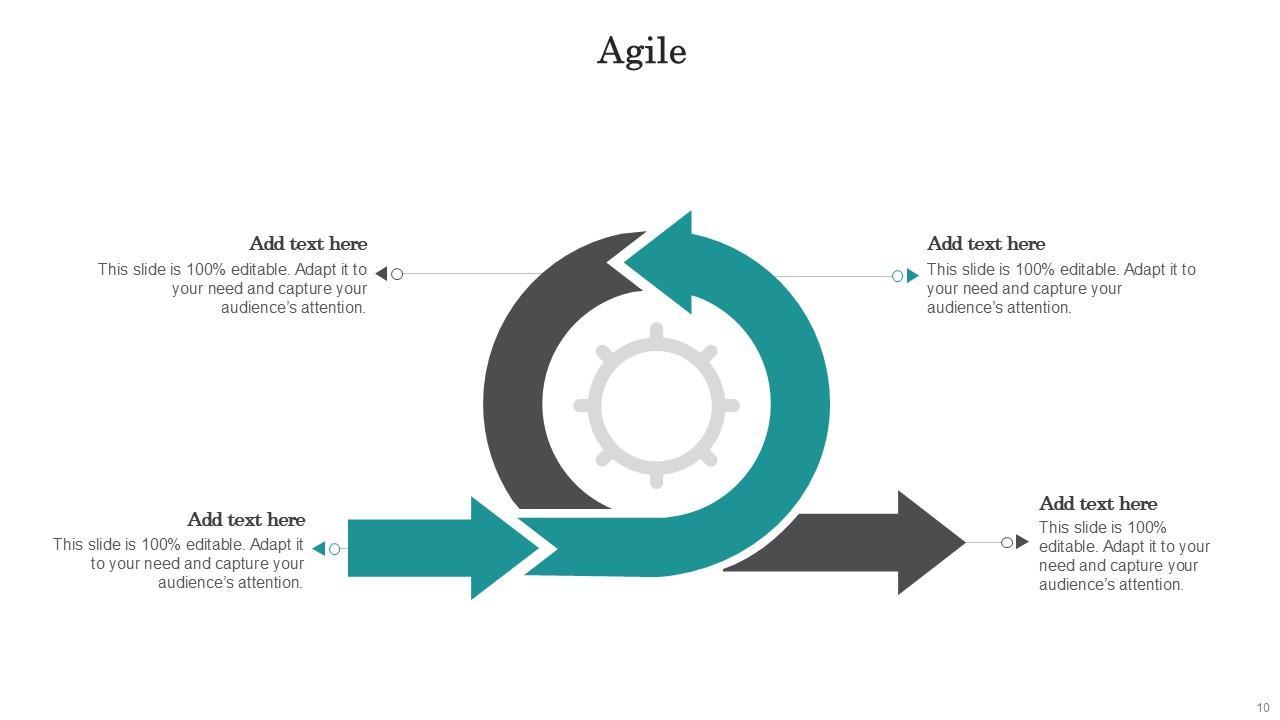 Agile

Add text here
This slide is 100% editable. Adapt it to your need and capture your audience's attention.

Add text here
This slide is 100% editable. Adapt it to your need and capture your audience's attention.

Add text here
This slide is 100% editable. Adapt it to your need and capture your audience's attention.

Add text here
This slide is 100% editable. Adapt it to your need and capture your audience's attention.

10